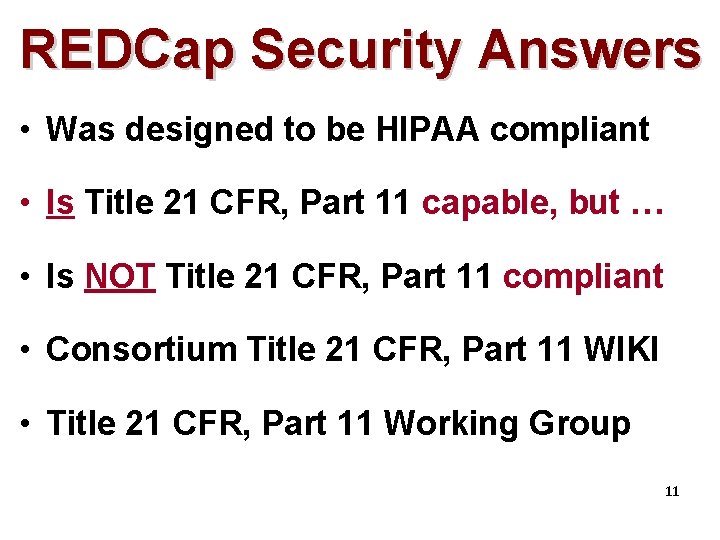 REDCap Security Answers

• Was designed to be HIPAA compliant

• Is Title 21 CFR, Part 11 capable, but …

• Is NOT Title 21 CFR, Part 11 compliant

• Consortium Title 21 CFR, Part 11 WIKI

• Title 21 CFR, Part 11 Working Group

11